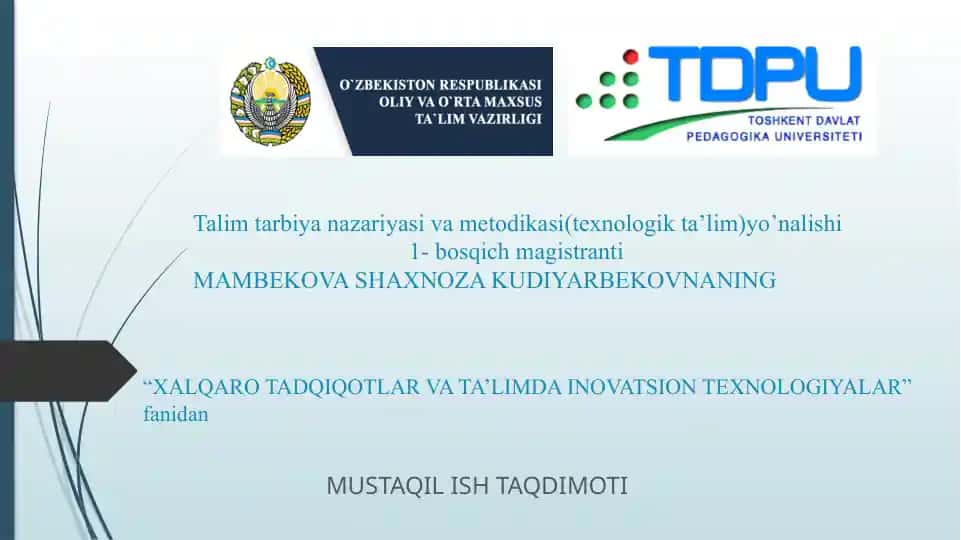 O`ZBEKISTON RESPUBLIKASI
OLIY VA O`RTA MAXSUS
TA`LIM VAZIRLIGI

TDPU
TOSHKENT DAVLAT
PEDAGOGIKA UNIVERSITETI

Talim tarbiya nazariyasi va metodikasi(texnologik ta’lim)yo’nalishi
1- bosqich magistranti
MAMBEKOVA SHAXNOZA KUDIYARBEKOVNANING

“XALQARO TADQIQOTLAR VA TA’LIMDA INOVATSION TEXNOLOGIYALAR” fanidan

MUSTAQIL ISH TAQDIMOTI